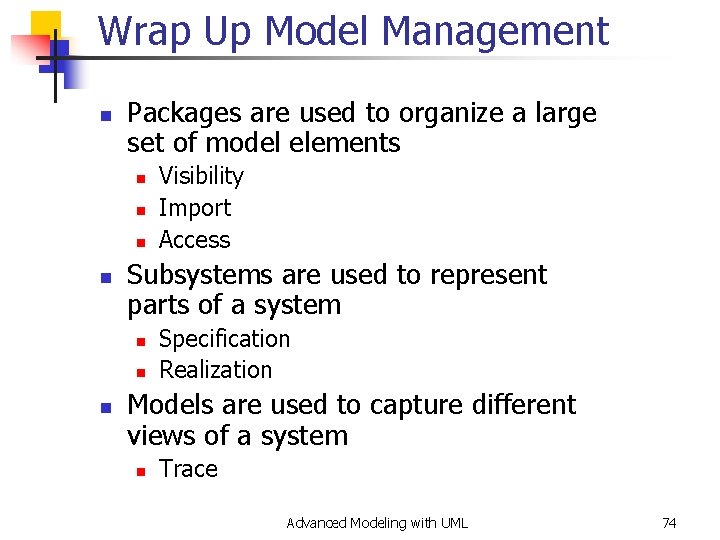 Wrap Up Model Management

- Packages are used to organize a large set of model elements
  - Visibility
  - Import
  - Access
- Subsystems are used to represent parts of a system
  - Specification
  - Realization
- Models are used to capture different views of a system
  - Trace

Advanced Modeling with UML

74